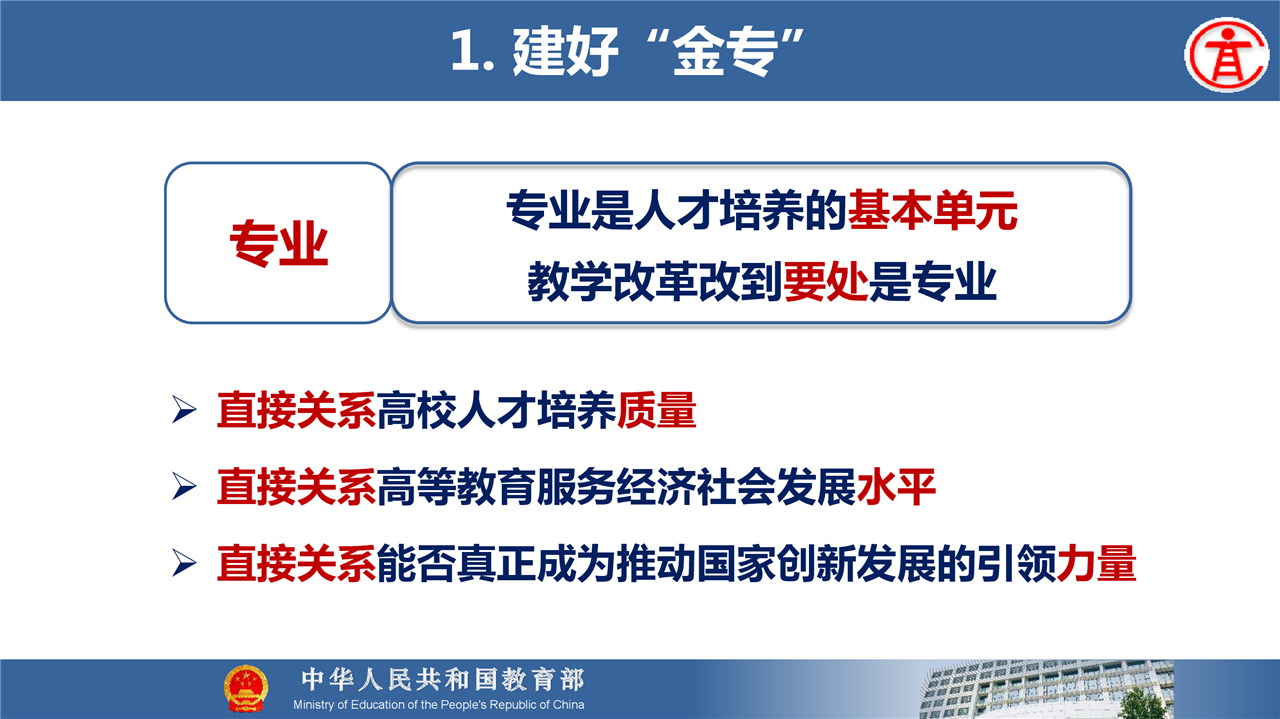 1. 建好“金专”

专业

专业是人才培养的基本单元
教学改革改到要处是专业

➢ 直接关系高校人才培养质量

➢ 直接关系高等教育服务经济社会发展水平

➢ 直接关系能否真正成为推动国家创新发展的引领力量

中华人民共和国教育部
Ministry of Education of the People's Republic of China